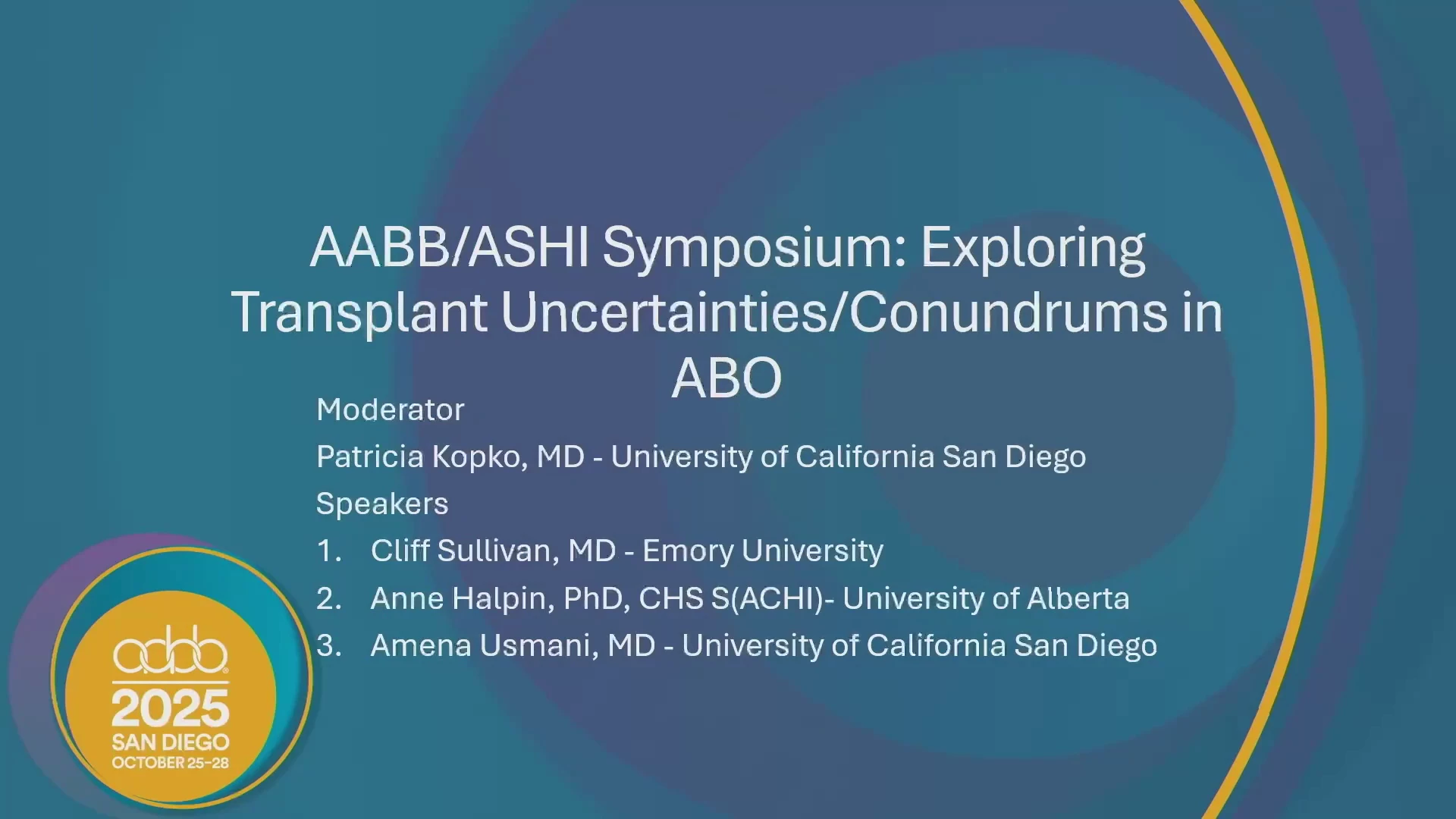 AABB/ASHI Symposium: Exploring Transplant Uncertainties/Conundrums in ABO

Moderator

Patricia Kopko, MD - University of California San Diego

Speakers

1. Cliff Sullivan, MD - Emory University
2. Anne Halpin, PhD, CHS S(ACHI)- University of Alberta
3. Amena Usmani, MD - University of California San Diego

aabb
2025
SAN DIEGO
OCTOBER 25-28